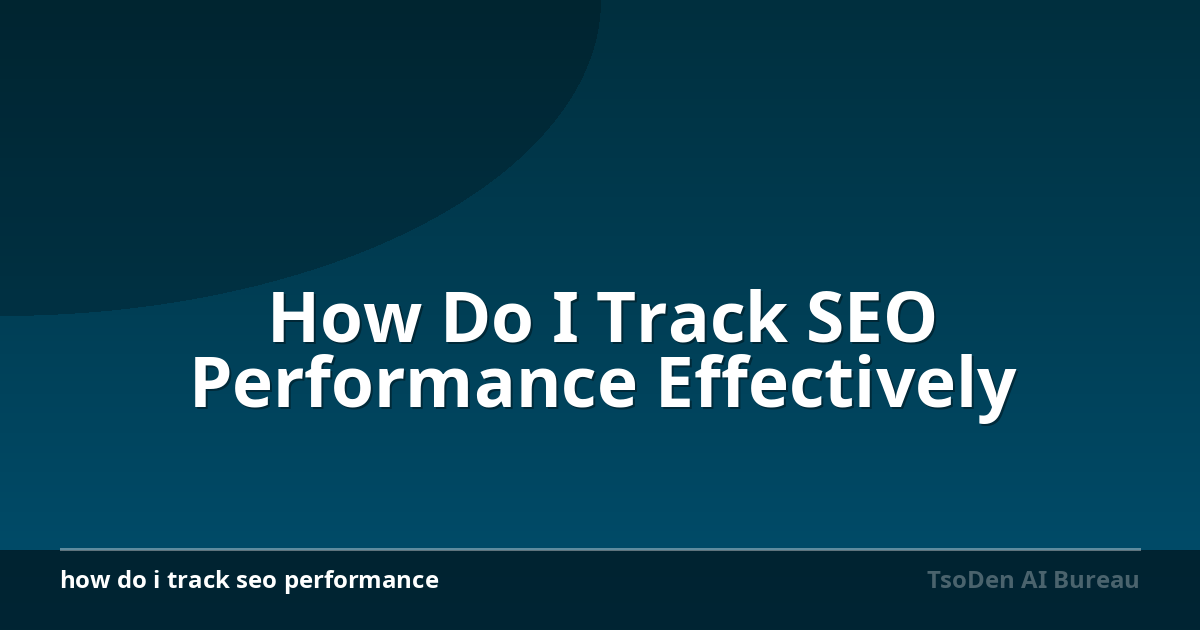 How Do I Track SEO Performance Effectively

how do i track seo performance

TsoDen AI Bureau